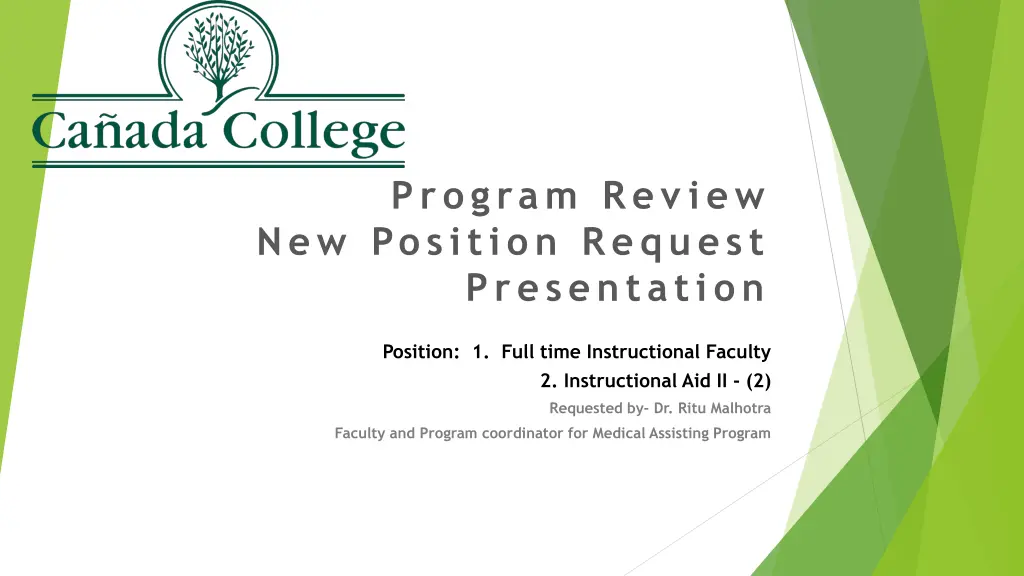 Cañada College

Program Review
New Position Request
Presentation

Position: 1. Full time Instructional Faculty
2. Instructional Aid II - (2)
Requested by- Dr. Ritu Malhotra
Faculty and Program coordinator for Medical Assisting Program